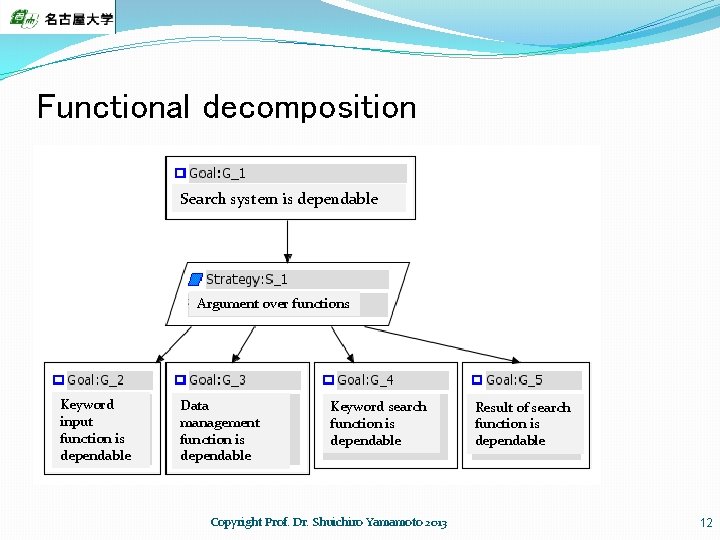 名古屋大学

Functional decomposition

Goal:G_1
Search system is dependable

Strategy:S_1
Argument over functions

Goal:G_2
Keyword input function is dependable

Goal:G_3
Data management function is dependable

Goal:G_4
Keyword search function is dependable

Goal:G_5
Result of search function is dependable

Copyright Prof. Dr. Shuichiro Yamamoto 2013

12